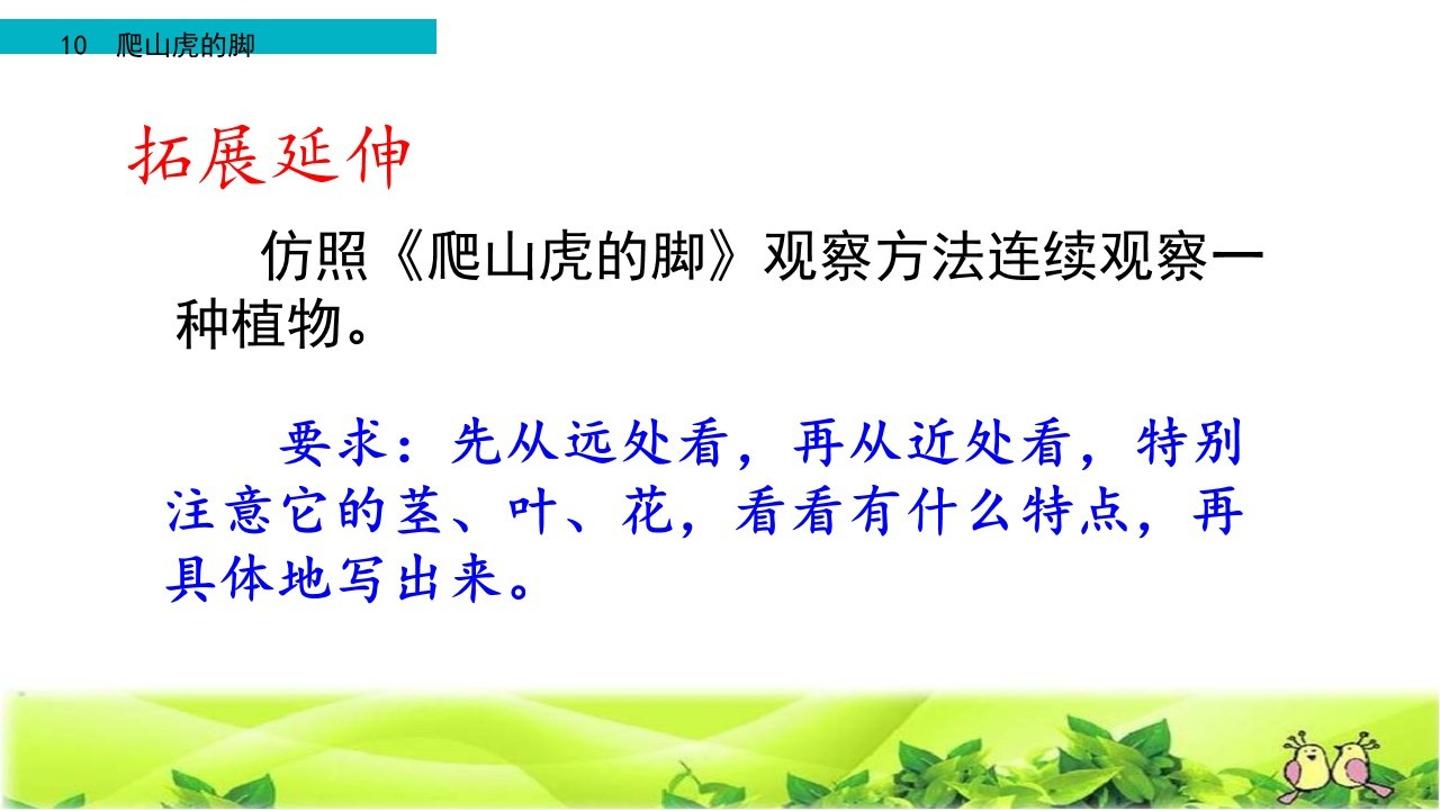 10 爬山虎的脚

拓展延伸

仿照《爬山虎的脚》观察方法连续观察一种植物。

要求：先从远处看，再从近处看，特别注意它的茎、叶、花，看看有什么特点，再具体地写出来。